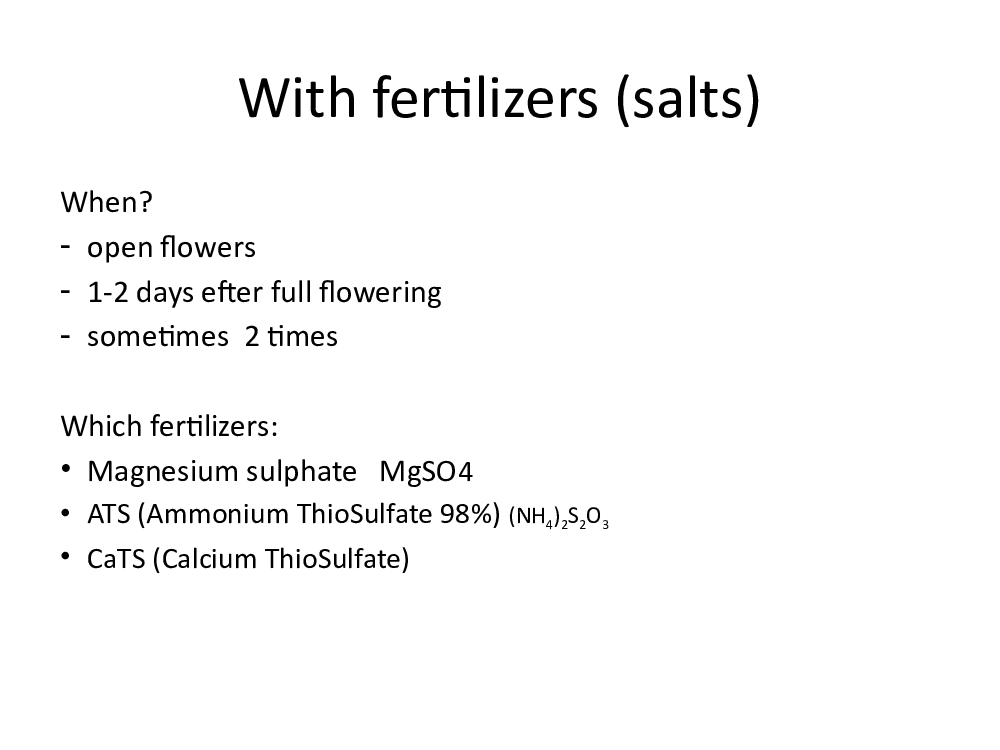 With fertilizers (salts)

When?
- open flowers
- 1-2 days efter full flowering
- sometimes 2 times

Which fertilizers:
• Magnesium sulphate MgSO4
• ATS (Ammonium ThioSulfate 98%) $(NH_4)_2S_2O_3$
• CaTS (Calcium ThioSulfate)